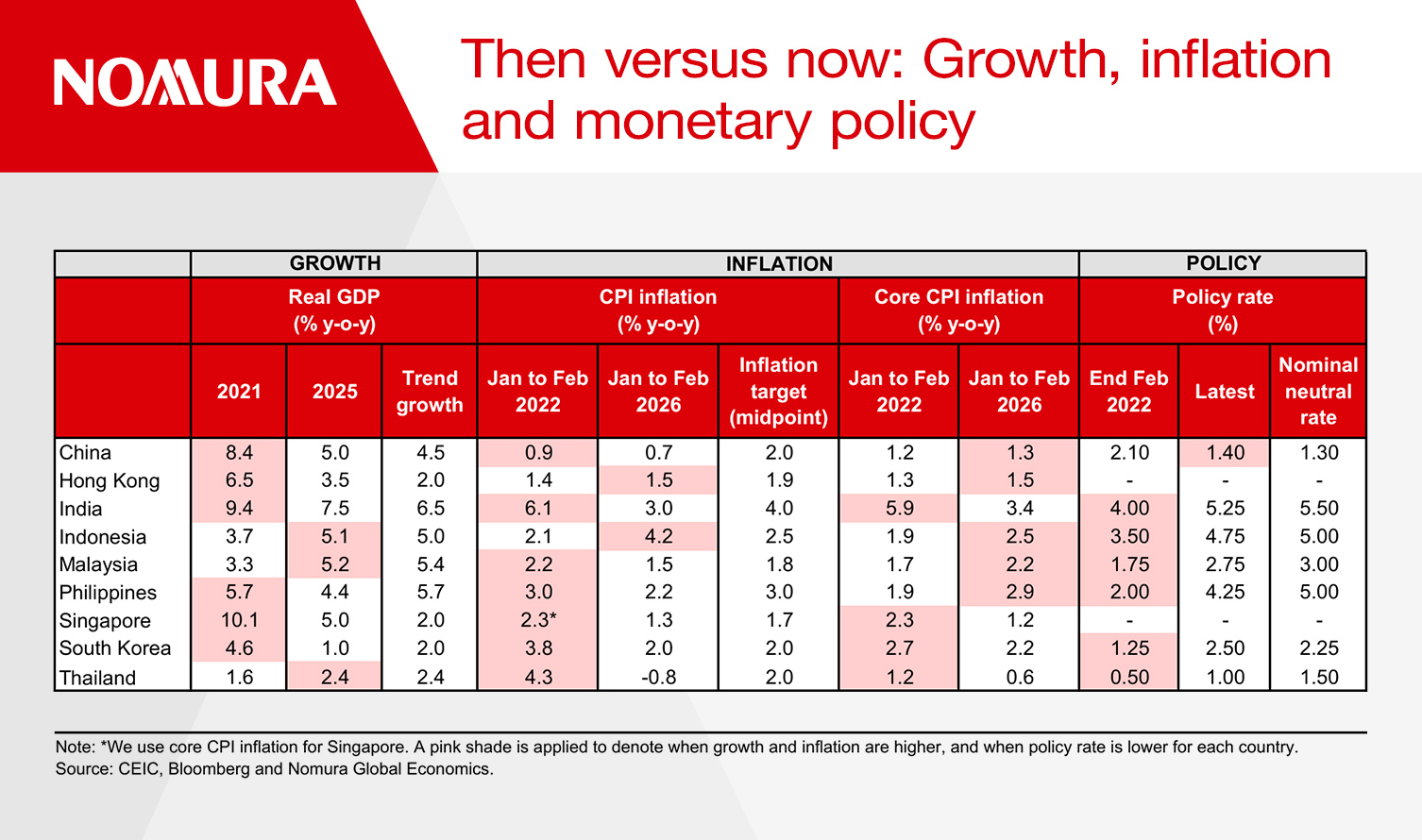 NOMURA

Then versus now: Growth, inflation and monetary policy

| | GROWTH | | | INFLATION | | | | | POLICY | | |
|---|---|---|---|---|---|---|---|---|---|---|---|
| | Real GDP (% y-o-y) | | | CPI inflation (% y-o-y) | | | Core CPI inflation (% y-o-y) | | Policy rate (%) | | |
| | 2021 | 2025 | Trend growth | Jan to Feb 2022 | Jan to Feb 2026 | Inflation target (midpoint) | Jan to Feb 2022 | Jan to Feb 2026 | End Feb 2022 | Latest | Nominal neutral rate |
| China | 8.4 | 5.0 | 4.5 | 0.9 | 0.7 | 2.0 | 1.2 | 1.3 | 2.10 | 1.40 | 1.30 |
| Hong Kong | 6.5 | 3.5 | 2.0 | 1.4 | 1.5 | 1.9 | 1.3 | 1.5 | - | - | - |
| India | 9.4 | 7.5 | 6.5 | 6.1 | 3.0 | 4.0 | 5.9 | 3.4 | 4.00 | 5.25 | 5.50 |
| Indonesia | 3.7 | 5.1 | 5.0 | 2.1 | 4.2 | 2.5 | 1.9 | 2.5 | 3.50 | 4.75 | 5.00 |
| Malaysia | 3.3 | 5.2 | 5.4 | 2.2 | 1.5 | 1.8 | 1.7 | 2.2 | 1.75 | 2.75 | 3.00 |
| Philippines | 5.7 | 4.4 | 5.7 | 3.0 | 2.2 | 3.0 | 1.9 | 2.9 | 2.00 | 4.25 | 5.00 |
| Singapore | 10.1 | 5.0 | 2.0 | 2.3* | 1.3 | 1.7 | 2.3 | 1.2 | - | - | - |
| South Korea | 4.6 | 1.0 | 2.0 | 3.8 | 2.0 | 2.0 | 2.7 | 2.2 | 1.25 | 2.50 | 2.25 |
| Thailand | 1.6 | 2.4 | 2.4 | 4.3 | -0.8 | 2.0 | 1.2 | 0.6 | 0.50 | 1.00 | 1.50 |

Note: *We use core CPI inflation for Singapore. A pink shade is applied to denote when growth and inflation are higher, and when policy rate is lower for each country.
Source: CEIC, Bloomberg and Nomura Global Economics.